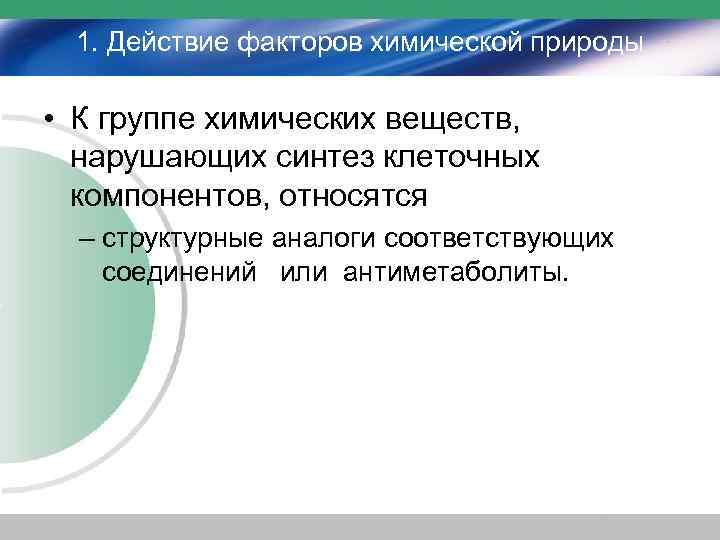 1. Действие факторов химической природы

• К группе химических веществ, нарушающих синтез клеточных компонентов, относятся
– структурные аналоги соответствующих соединений или антиметаболиты.